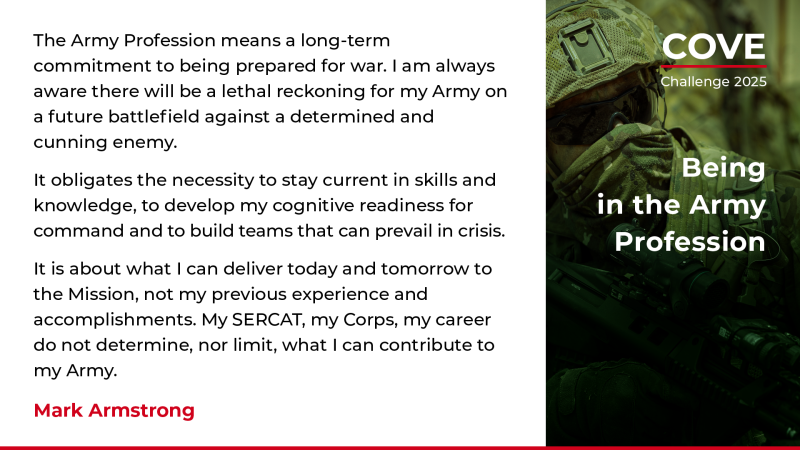 The Army Profession means a long-term commitment to being prepared for war. I am always aware there will be a lethal reckoning for my Army on a future battlefield against a determined and cunning enemy.

It obligates the necessity to stay current in skills and knowledge, to develop my cognitive readiness for command and to build teams that can prevail in crisis.

It is about what I can deliver today and tomorrow to the Mission, not my previous experience and accomplishments. My SERCAT, my Corps, my career do not determine, nor limit, what I can contribute to my Army.

Mark Armstrong

COVE
Challenge 2025

Being in the Army Profession